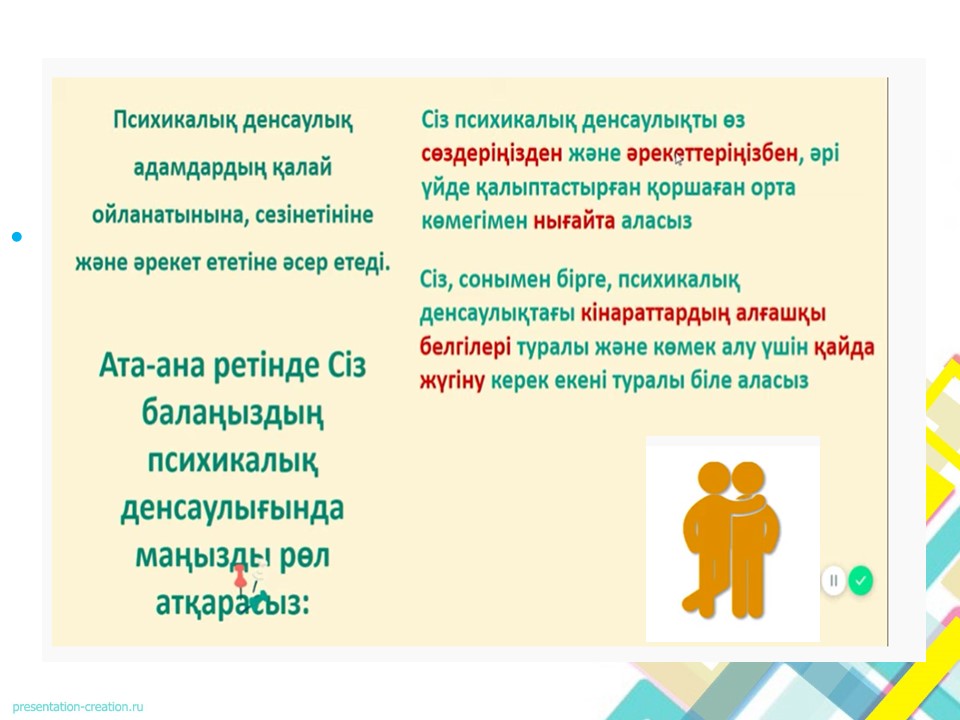 Психикалық денсаулық адамдардың қалай ойланатынына, сезінетініне және әрекет ететіне әсер етеді.

Ата-ана ретінде Сіз балаңыздың психикалық денсаулығында маңызды рөл атқарасыз:

Сіз психикалық денсаулықты өз сөздеріңізден және әрекеттеріңізбен, әрі үйде қалыптастырған қоршаған орта көмегімен нығайта аласыз

Сіз, сонымен бірге, психикалық денсаулықтағы кінараттардың алғашқы белгілері туралы және көмек алу үшін қайда жүгіну керек екені туралы біле аласыз

presentation-creation.ru